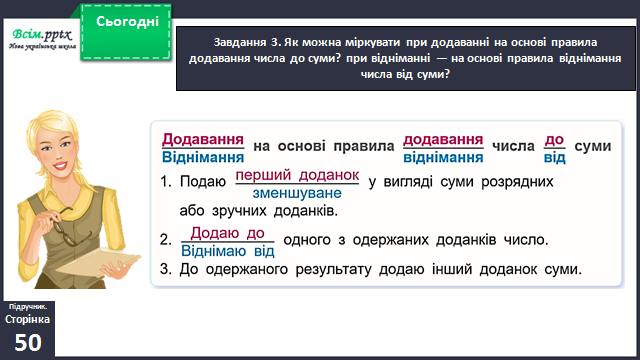 Всім.pptx
Нова українська школа

Сьогодні

Завдання 3. Як можна міркувати при додаванні на основі правила додавання числа до суми? при відніманні — на основі правила віднімання числа від суми?

$\frac{\text{Додавання}}{\text{Віднімання}}$ на основі правила $\frac{\text{додавання}}{\text{віднімання}}$ числа $\frac{\text{до}}{\text{від}}$ суми

1. Подаю $\frac{\text{перший доданок}}{\text{зменшуване}}$ у вигляді суми розрядних або зручних доданків.

2. $\frac{\text{Додаю до}}{\text{Віднімаю від}}$ одного з одержаних доданків число.

3. До одержаного результату додаю інший доданок суми.

Підручник.
Сторінка
50